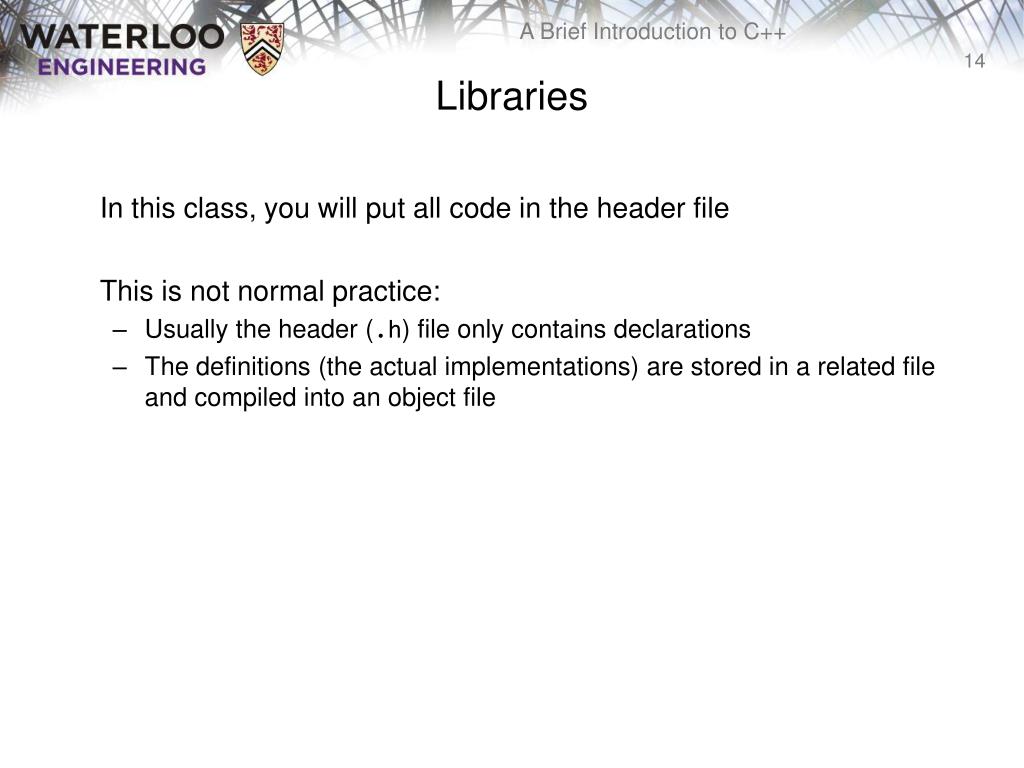 WATERLOO
ENGINEERING

A Brief Introduction to C++

14

Libraries

In this class, you will put all code in the header file

This is not normal practice:
– Usually the header (.h) file only contains declarations
– The definitions (the actual implementations) are stored in a related file and compiled into an object file